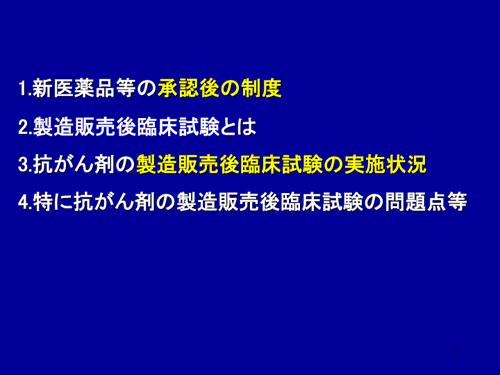 1.新医薬品等の承認後の制度

2.製造販売後臨床試験とは

3.抗がん剤の製造販売後臨床試験の実施状況

4.特に抗がん剤の製造販売後臨床試験の問題点等

2